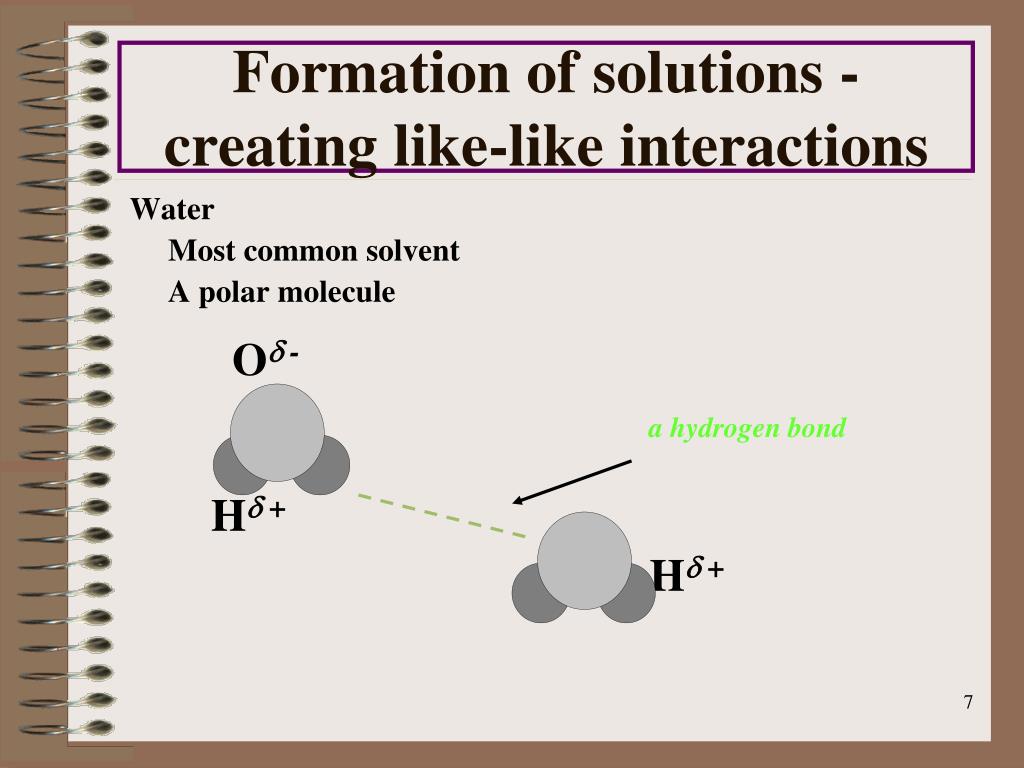 Formation of solutions - creating like-like interactions

Water

Most common solvent

A polar molecule

$O^{\delta -}$

a hydrogen bond

$H^{\delta +}$

$H^{\delta +}$

7